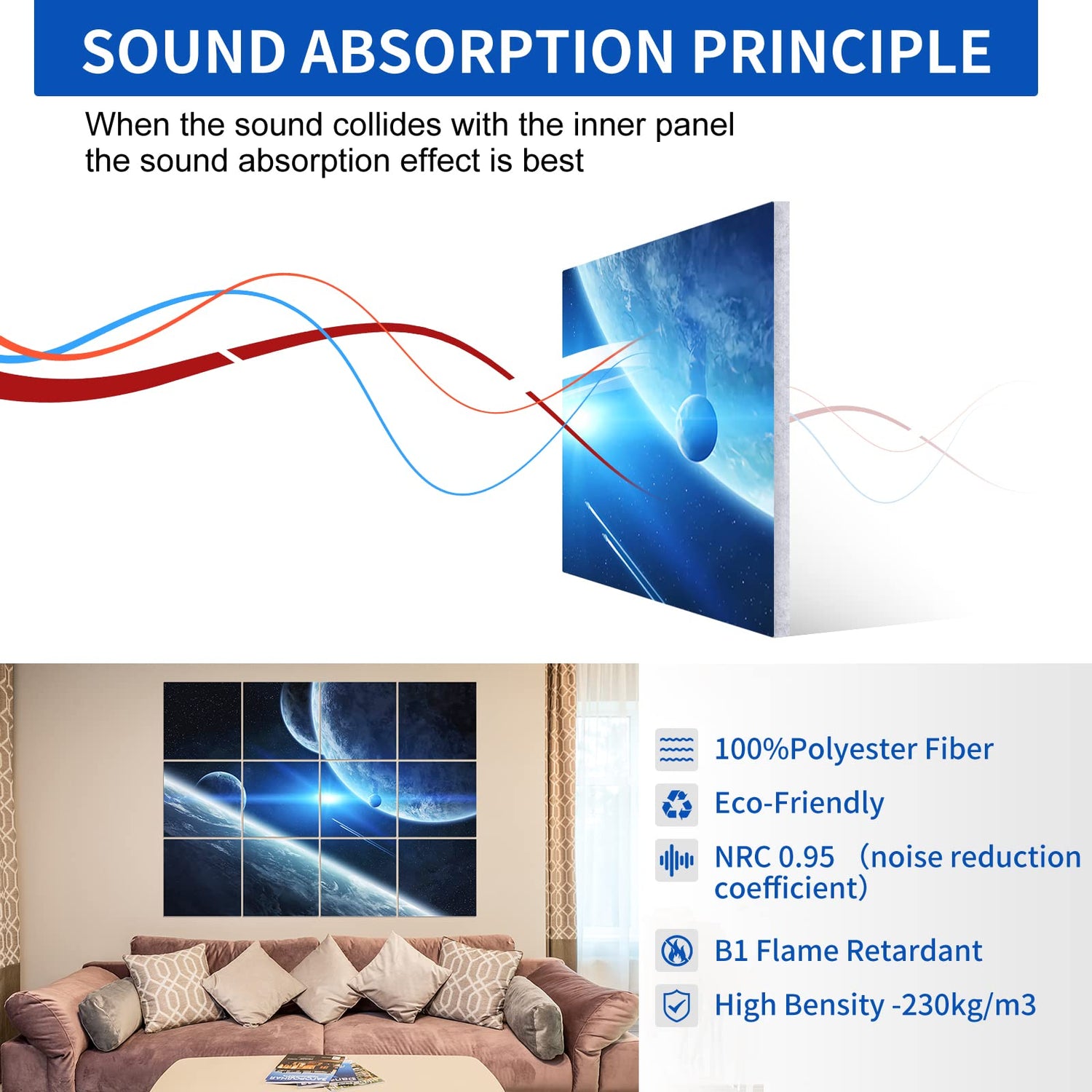 SOUND ABSORPTION PRINCIPLE

When the sound collides with the inner panel the sound absorption effect is best

100%Polyester Fiber

Eco-Friendly

NRC 0.95 （noise reduction coefficient）

B1 Flame Retardant

High Bensity -230kg/m3